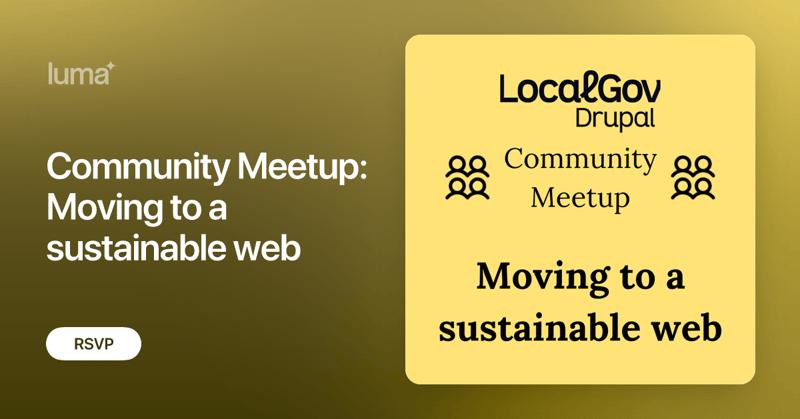 luma

Community Meetup: Moving to a sustainable web

RSVP

LocalGov Drupal

Community Meetup

Moving to a sustainable web